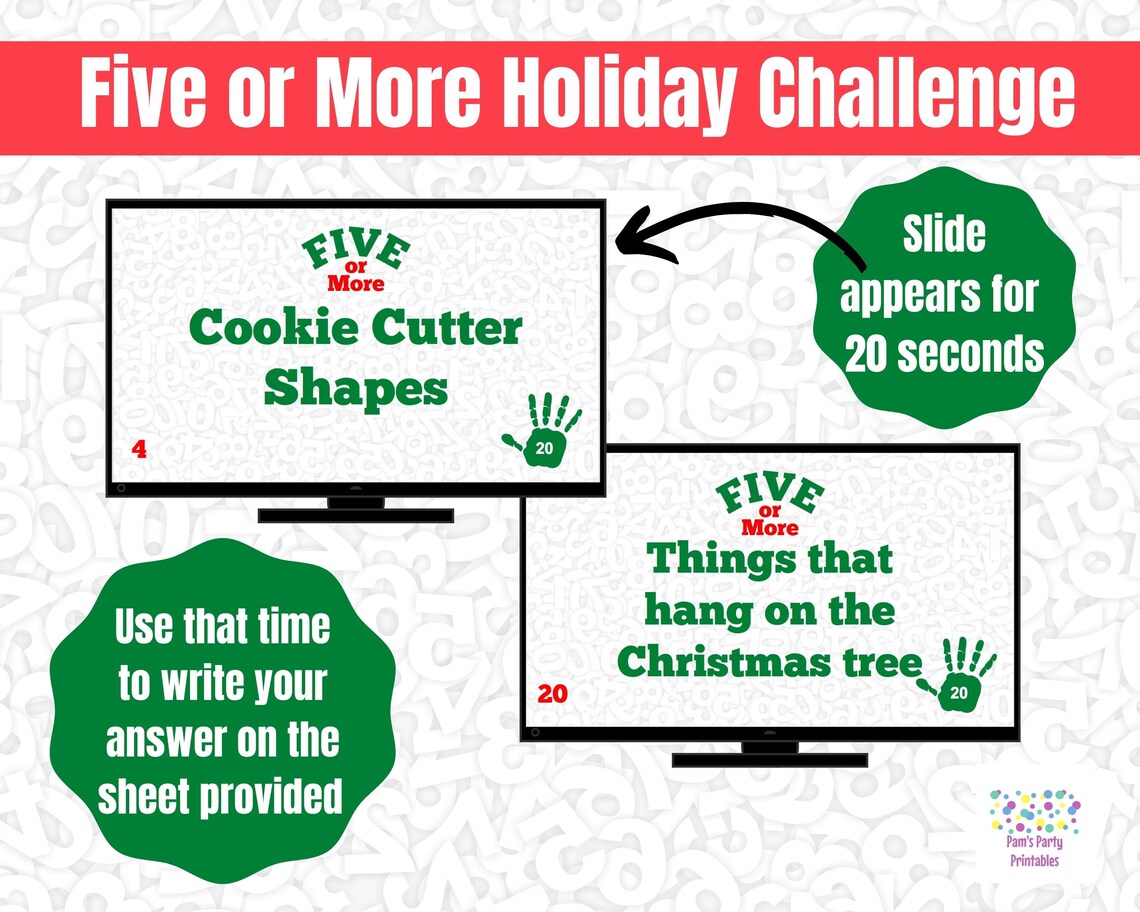 Five or More Holiday Challenge

FIVE or More
Cookie Cutter Shapes
4
20

Slide appears for 20 seconds

FIVE or More
Things that hang on the Christmas tree
20
20

Use that time to write your answer on the sheet provided

Pam's Party Printables